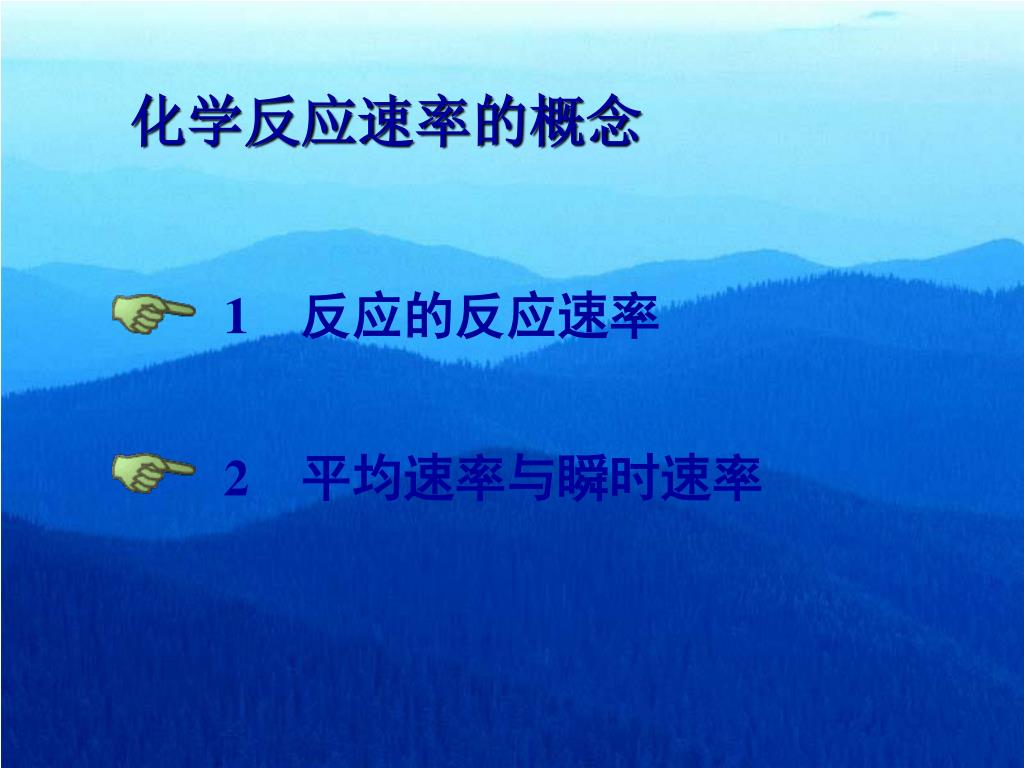 化学反应速率的概念

1 反应的反应速率

2 平均速率与瞬时速率